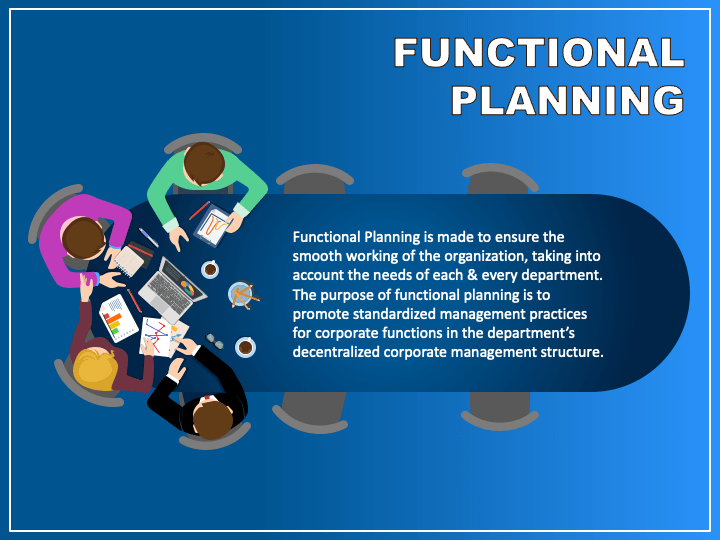 FUNCTIONAL PLANNING

Functional Planning is made to ensure the smooth working of the organization, taking into account the needs of each & every department. The purpose of functional planning is to promote standardized management practices for corporate functions in the department's decentralized corporate management structure.